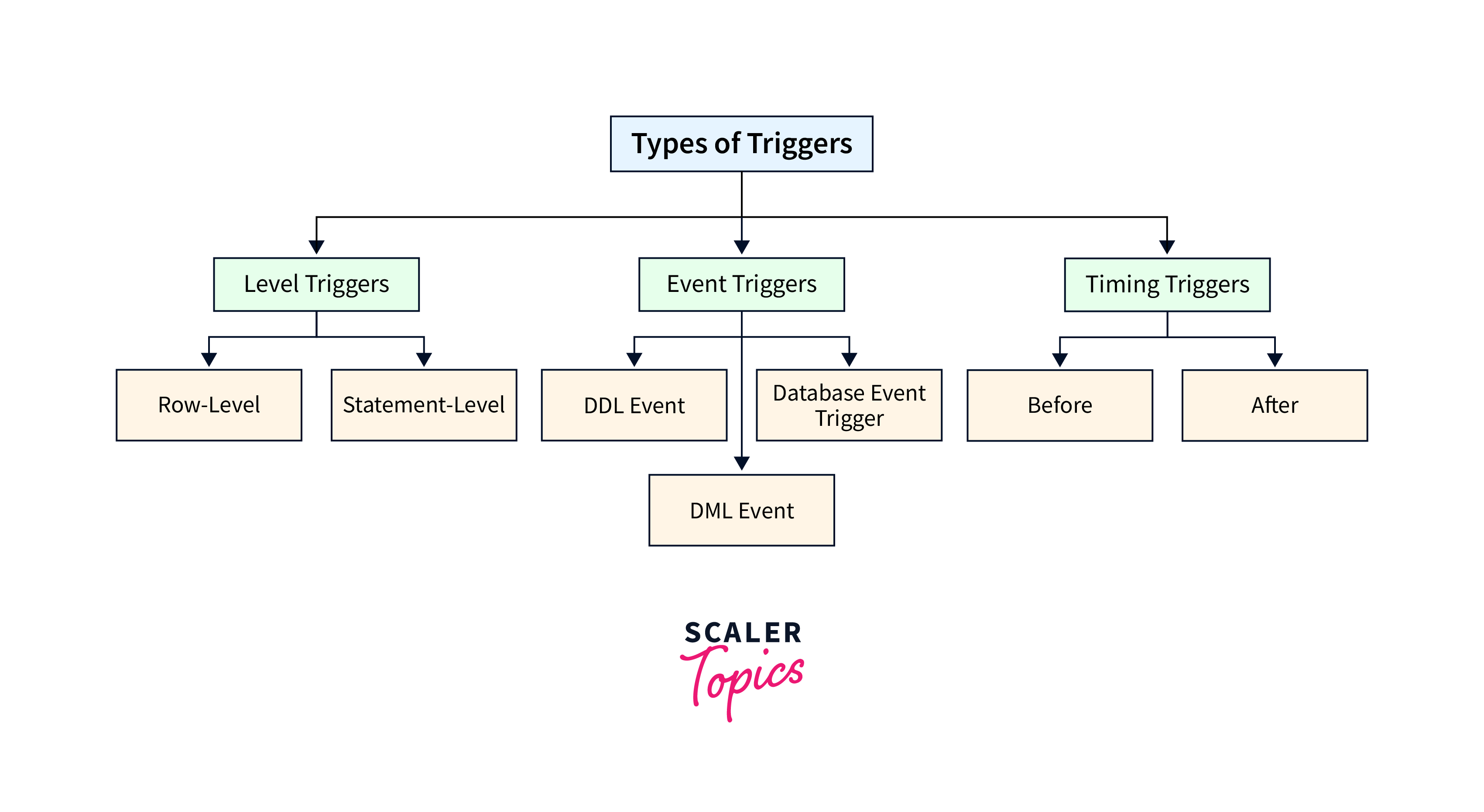 Types of Triggers

Level Triggers

Event Triggers

Timing Triggers

Row-Level

Statement-Level

DDL Event

Database Event Trigger

Before

After

DML Event

SCALER
Topics